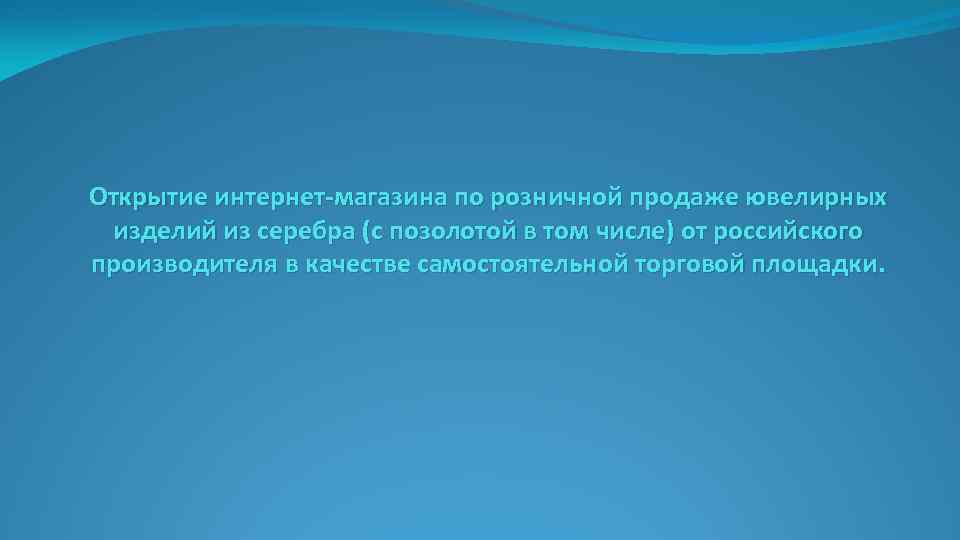 Открытие интернет-магазина по розничной продаже ювелирных изделий из серебра (с позолотой в том числе) от российского производителя в качестве самостоятельной торговой площадки.